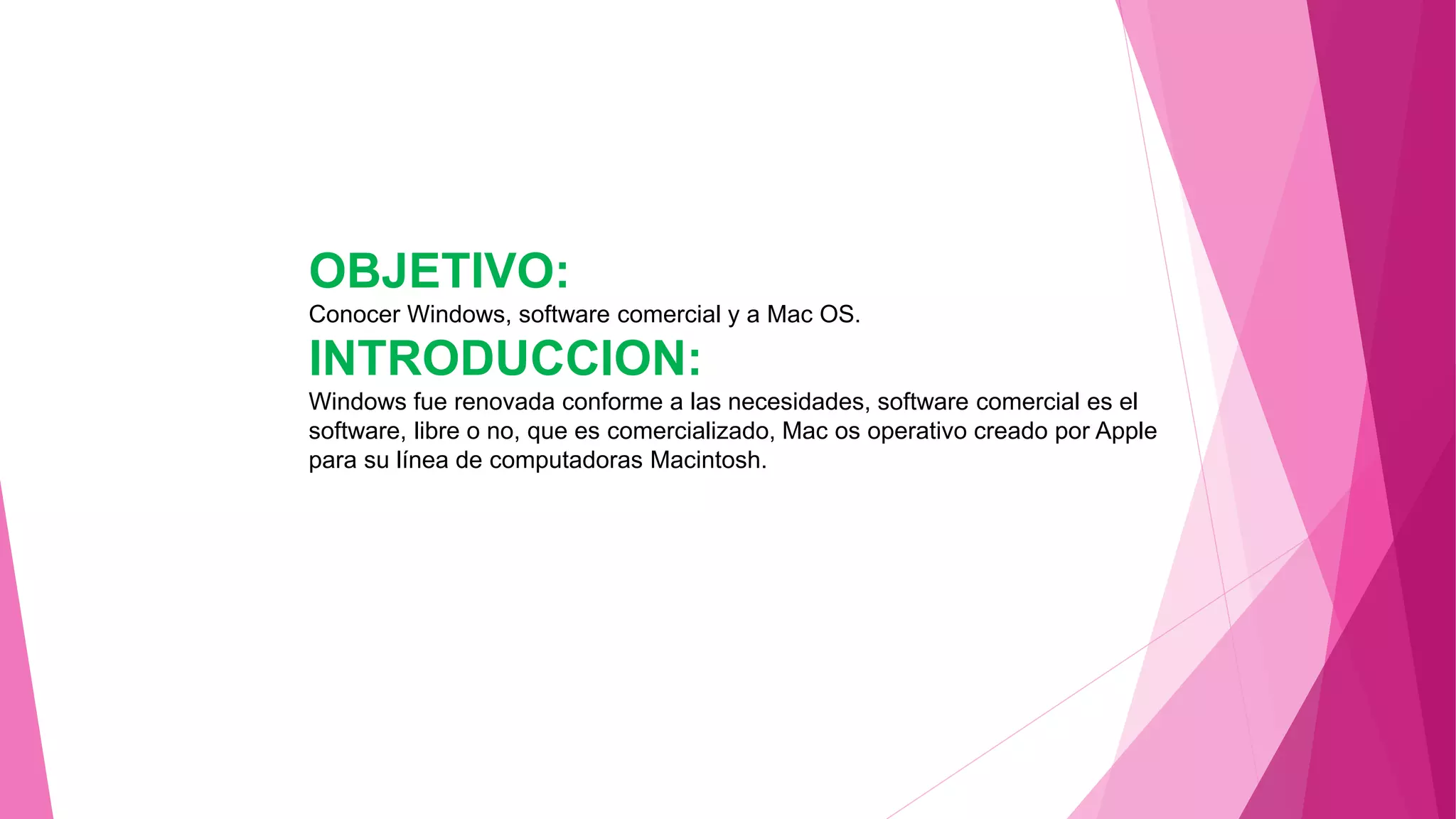 OBJETIVO:
Conocer Windows, software comercial y a Mac OS.
INTRODUCCION:
Windows fue renovada conforme a las necesidades, software comercial es el software, libre o no, que es comercializado, Mac os operativo creado por Apple para su línea de computadoras Macintosh.